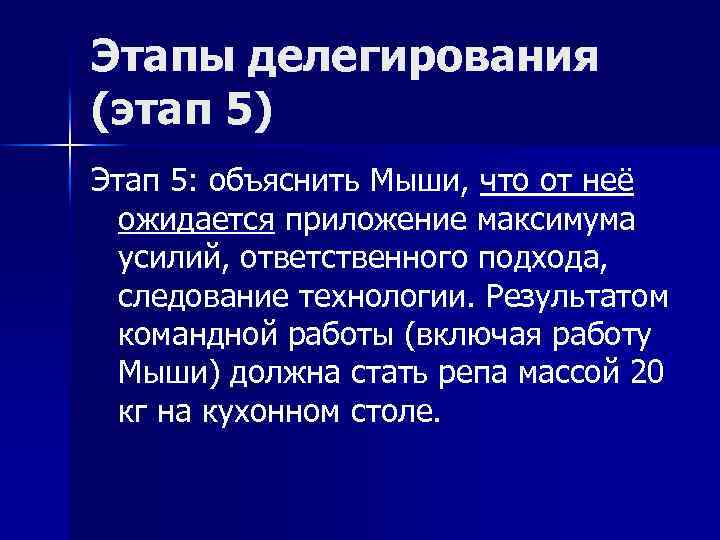 Этапы делегирования (этап 5)

Этап 5: объяснить Мыши, что от неё ожидается приложение максимума усилий, ответственного подхода, следование технологии. Результатом командной работы (включая работу Мыши) должна стать репа массой 20 кг на кухонном столе.